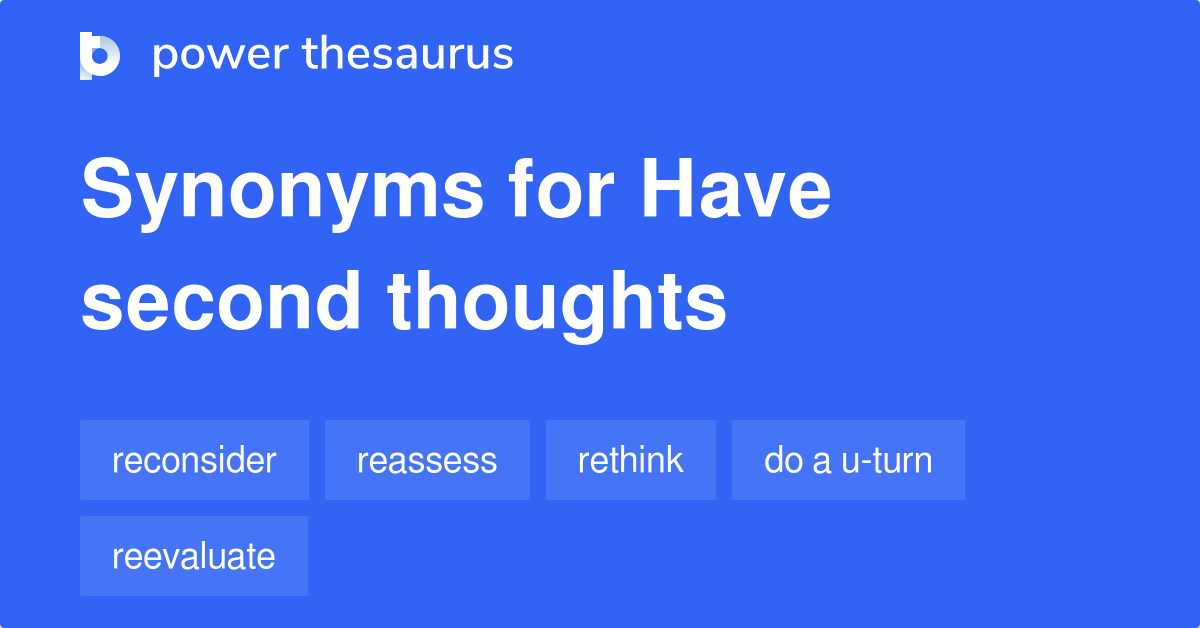 power thesaurus

Synonyms for Have second thoughts

reconsider
reassess
rethink
do a u-turn
reevaluate